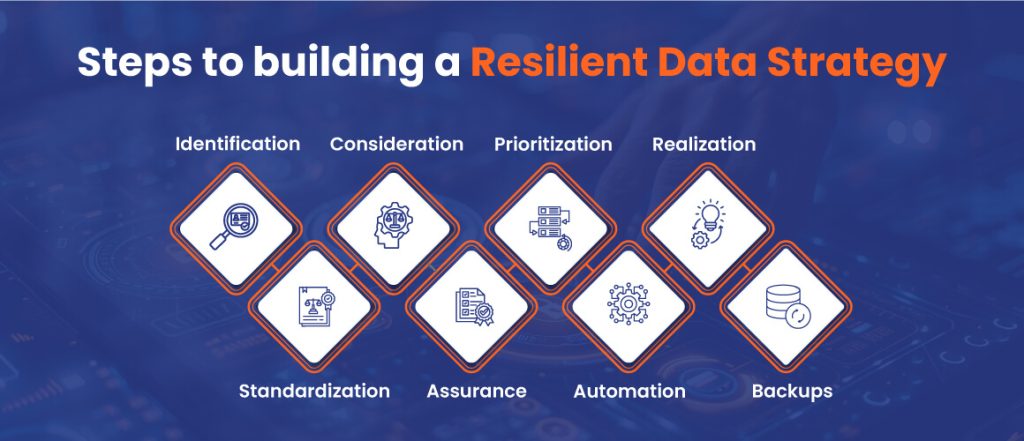 Steps to building a Resilient Data Strategy

Identification

Consideration

Prioritization

Realization

Standardization

Assurance

Automation

Backups